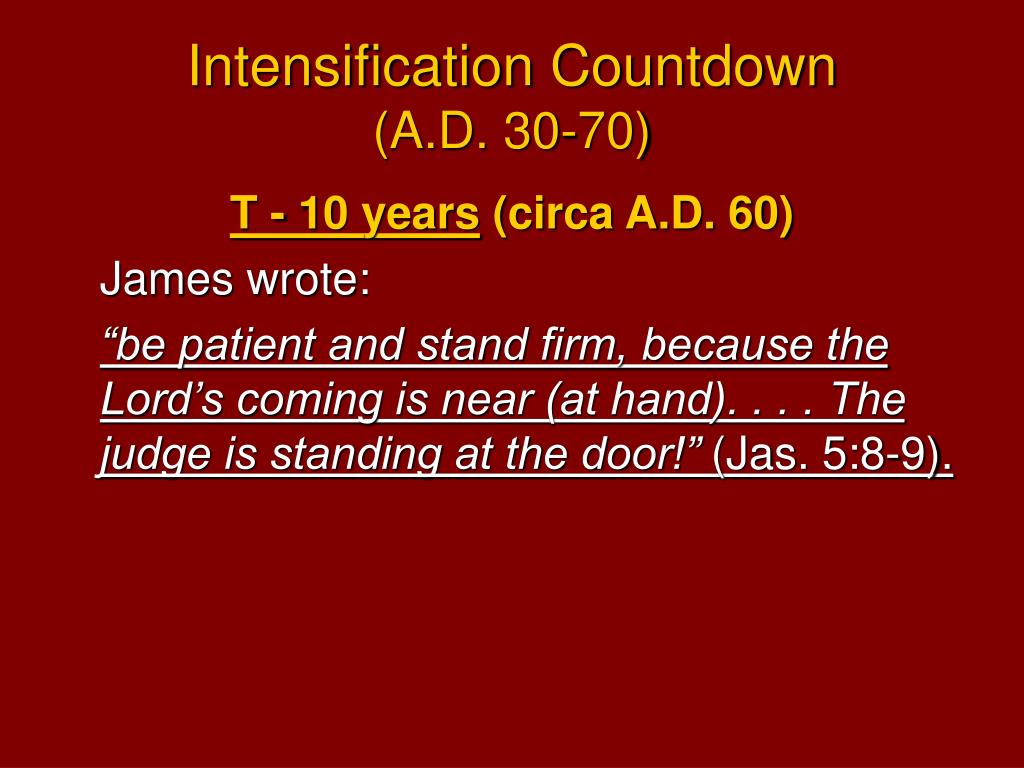 Intensification Countdown
(A.D. 30-70)

T - 10 years (circa A.D. 60)

James wrote:

“be patient and stand firm, because the Lord’s coming is near (at hand). . . . The judge is standing at the door!” (Jas. 5:8-9).